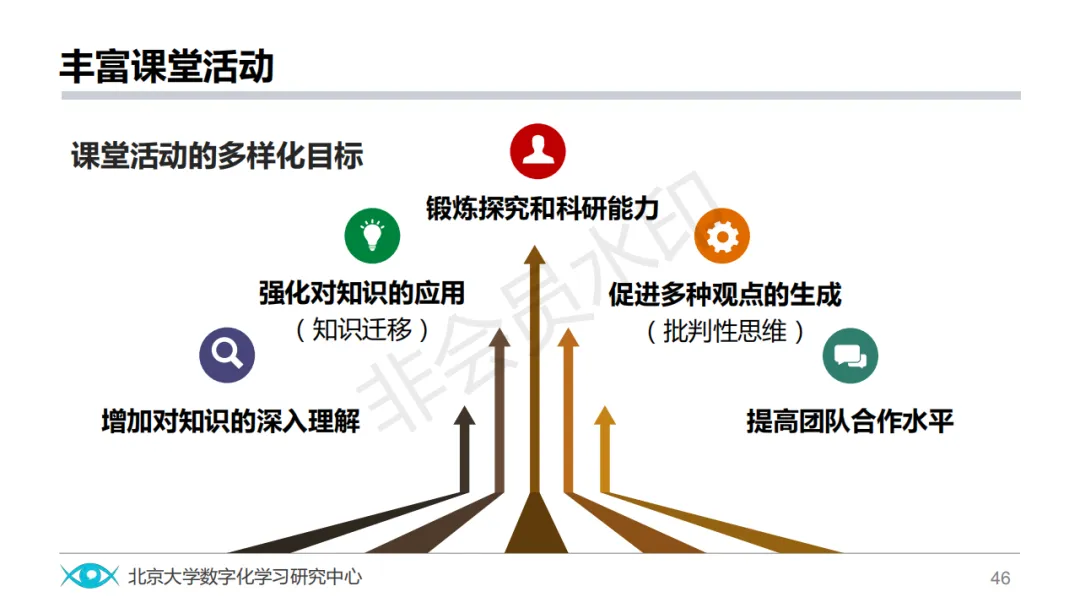 丰富课堂活动

课堂活动的多样化目标

锻炼探究和科研能力

强化对知识的应用
（知识迁移）

促进多种观点的生成
（批判性思维）

增加对知识的深入理解

提高团队合作水平

非会员水印

北京大学数字化学习研究中心

46